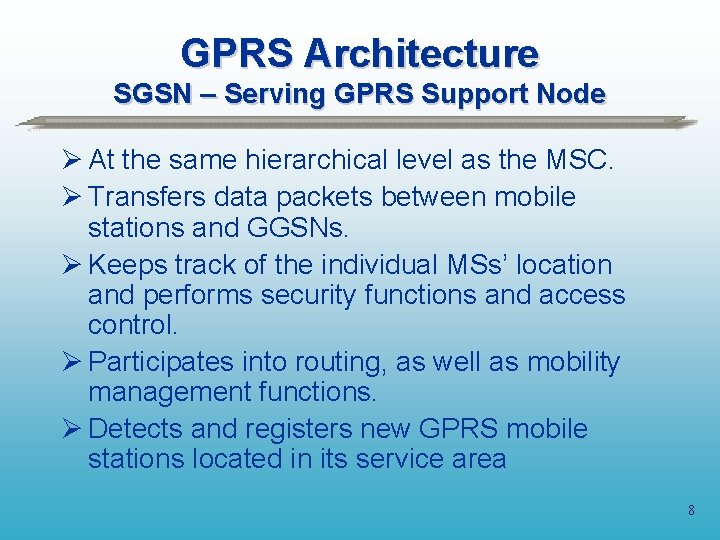 GPRS Architecture
SGSN – Serving GPRS Support Node

➢ At the same hierarchical level as the MSC.
➢ Transfers data packets between mobile stations and GGSNs.
➢ Keeps track of the individual MSs' location and performs security functions and access control.
➢ Participates into routing, as well as mobility management functions.
➢ Detects and registers new GPRS mobile stations located in its service area

8